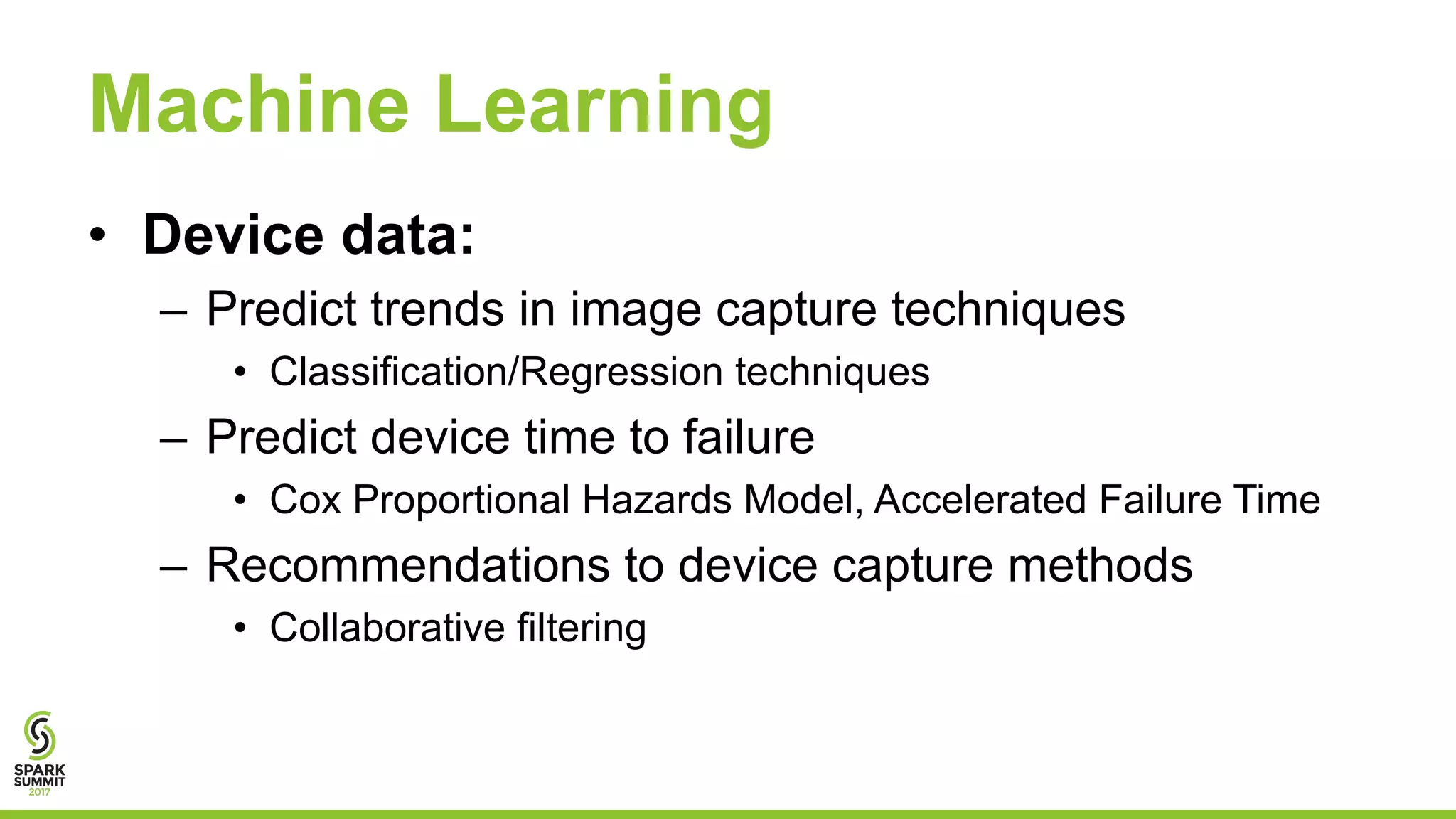 Machine Learning

• Device data:
– Predict trends in image capture techniques
• Classification/Regression techniques
– Predict device time to failure
• Cox Proportional Hazards Model, Accelerated Failure Time
– Recommendations to device capture methods
• Collaborative filtering

SPARK SUMMIT 2017